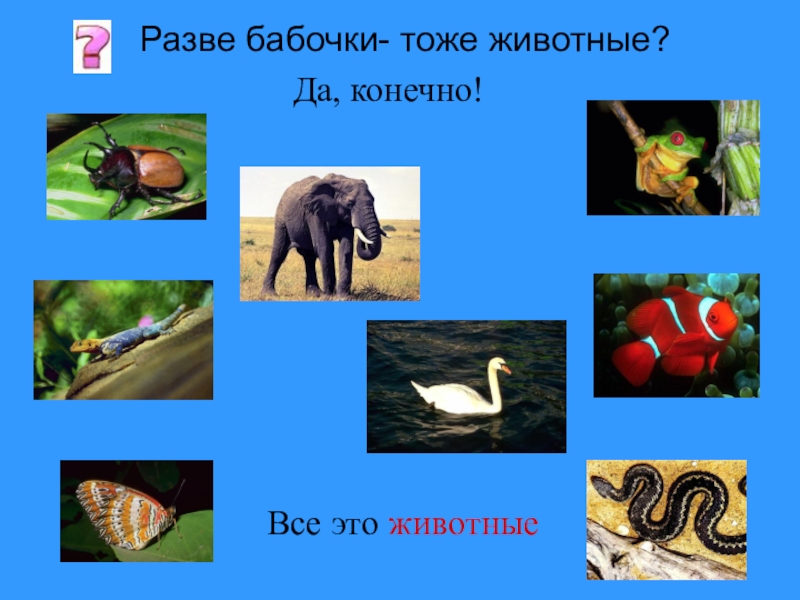 ?

Разве бабочки- тоже животные?

Да, конечно!

Все это животные